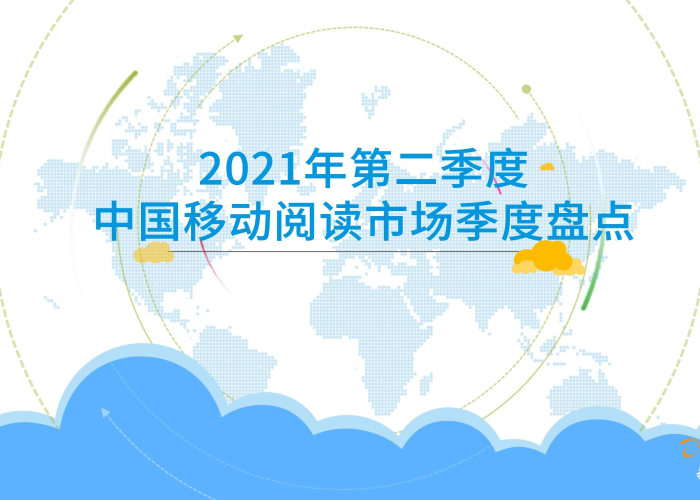 2021年第二季度
中国移动阅读市场季度盘点